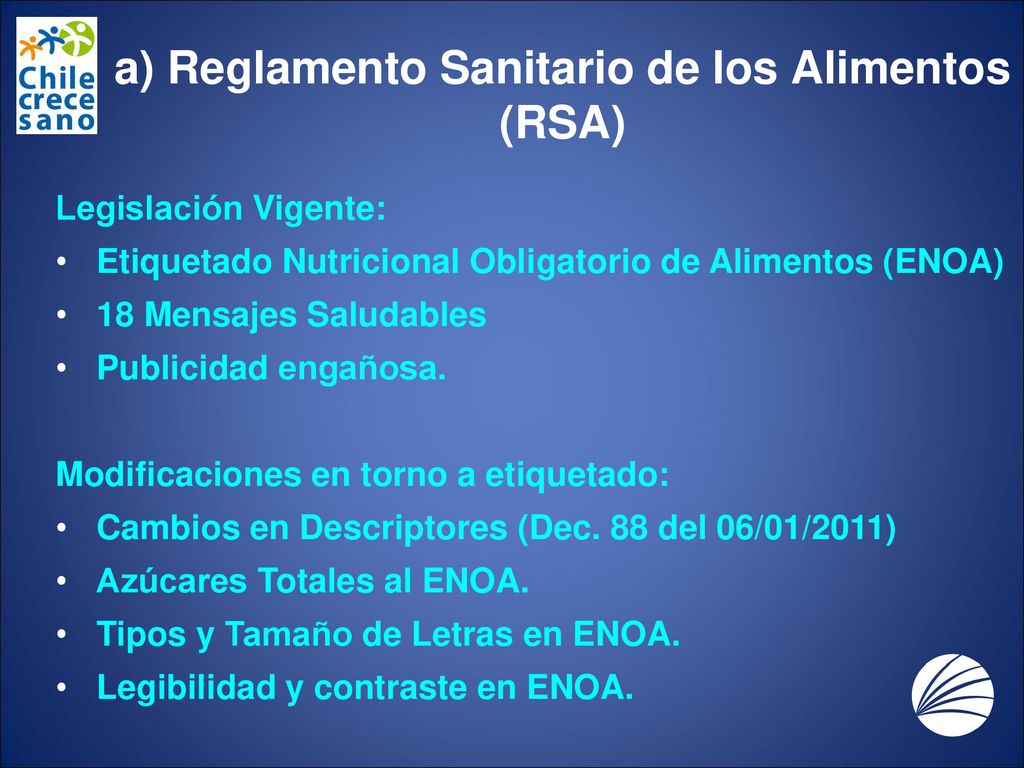 Chile crece sano

a) Reglamento Sanitario de los Alimentos (RSA)

Legislación Vigente:
• Etiquetado Nutricional Obligatorio de Alimentos (ENOA)
• 18 Mensajes Saludables
• Publicidad engañosa.

Modificaciones en torno a etiquetado:
• Cambios en Descriptores (Dec. 88 del 06/01/2011)
• Azúcares Totales al ENOA.
• Tipos y Tamaño de Letras en ENOA.
• Legibilidad y contraste en ENOA.